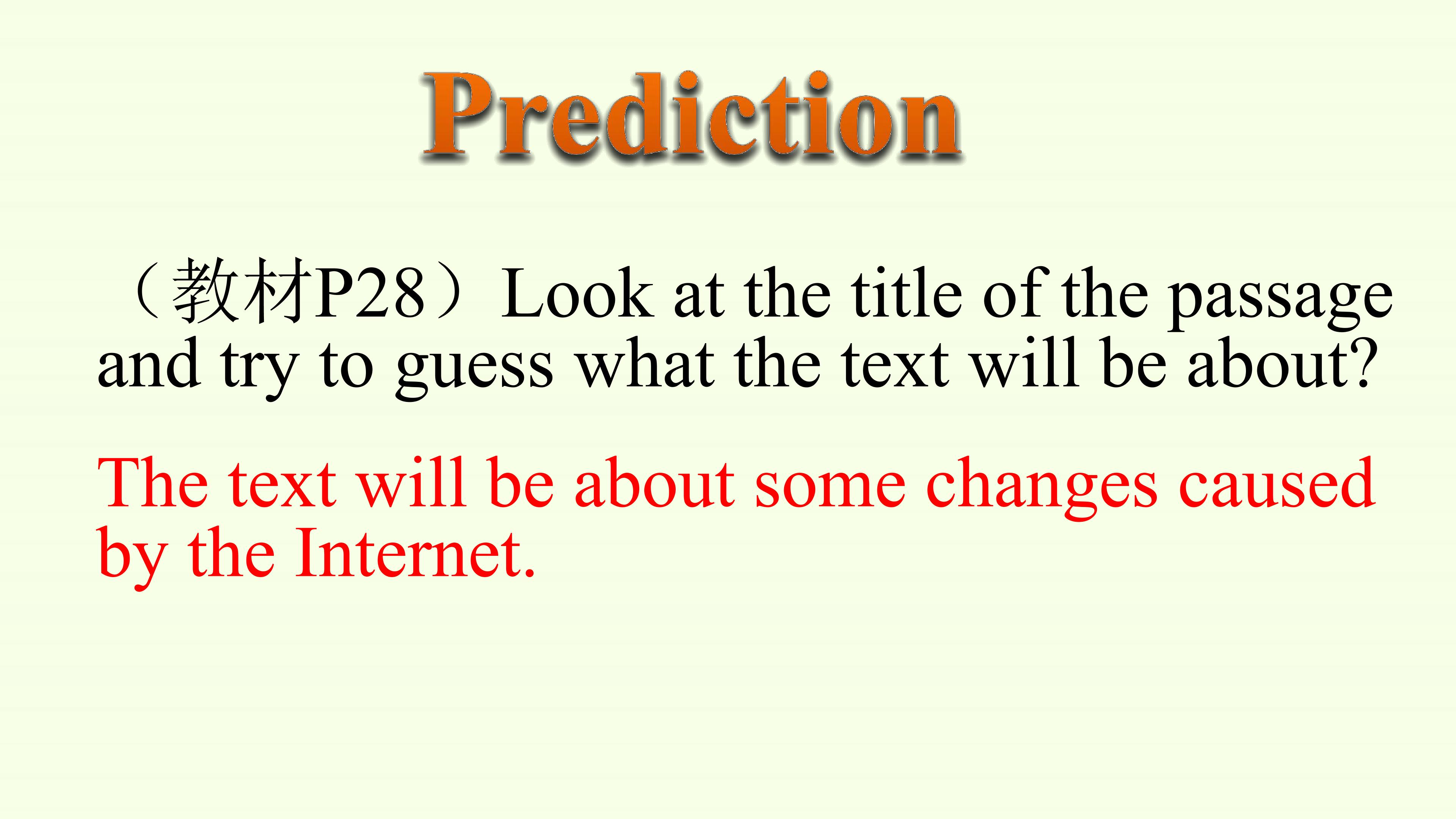 Prediction

（教材P28）Look at the title of the passage and try to guess what the text will be about?

The text will be about some changes caused by the Internet.